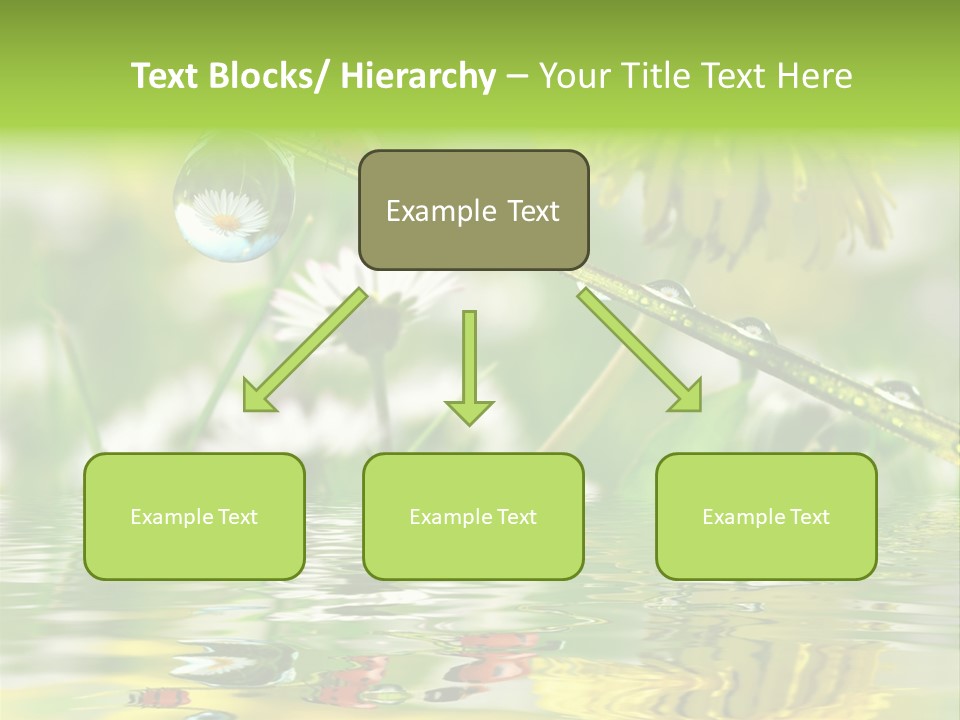 Text Blocks/ Hierarchy – Your Title Text Here

Example Text

Example Text

Example Text

Example Text